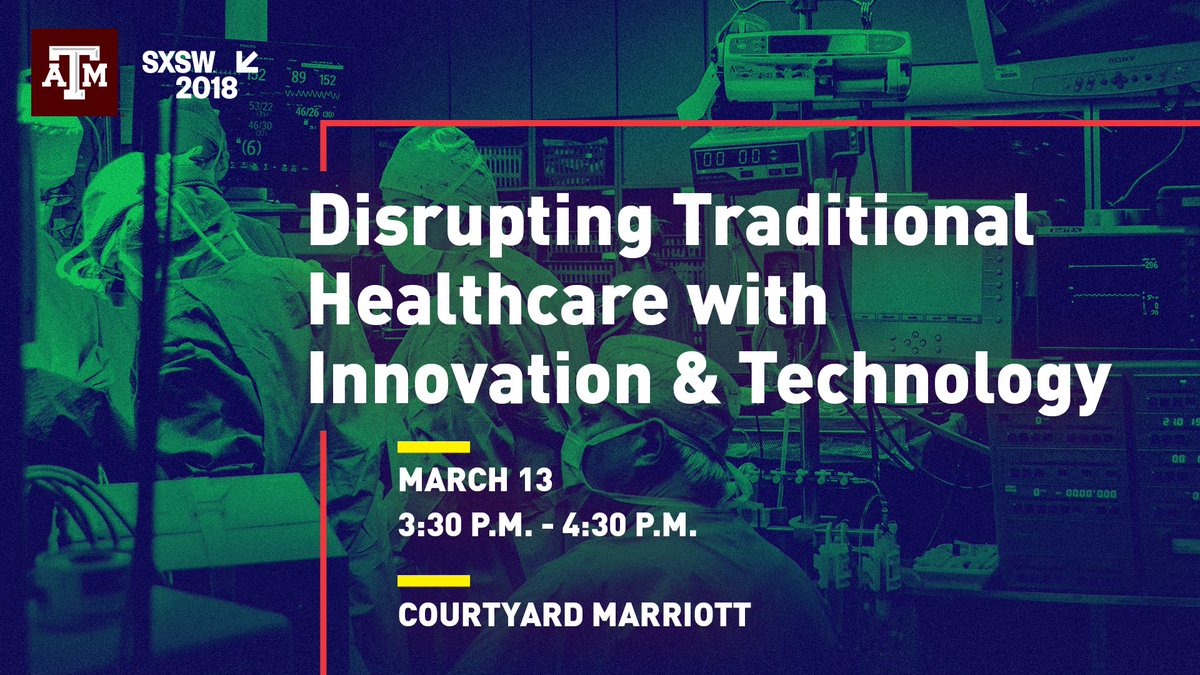 ATM

SXSW 2018

Disrupting Traditional Healthcare with Innovation & Technology

MARCH 13
3:30 P.M. - 4:30 P.M.

COURTYARD MARRIOTT